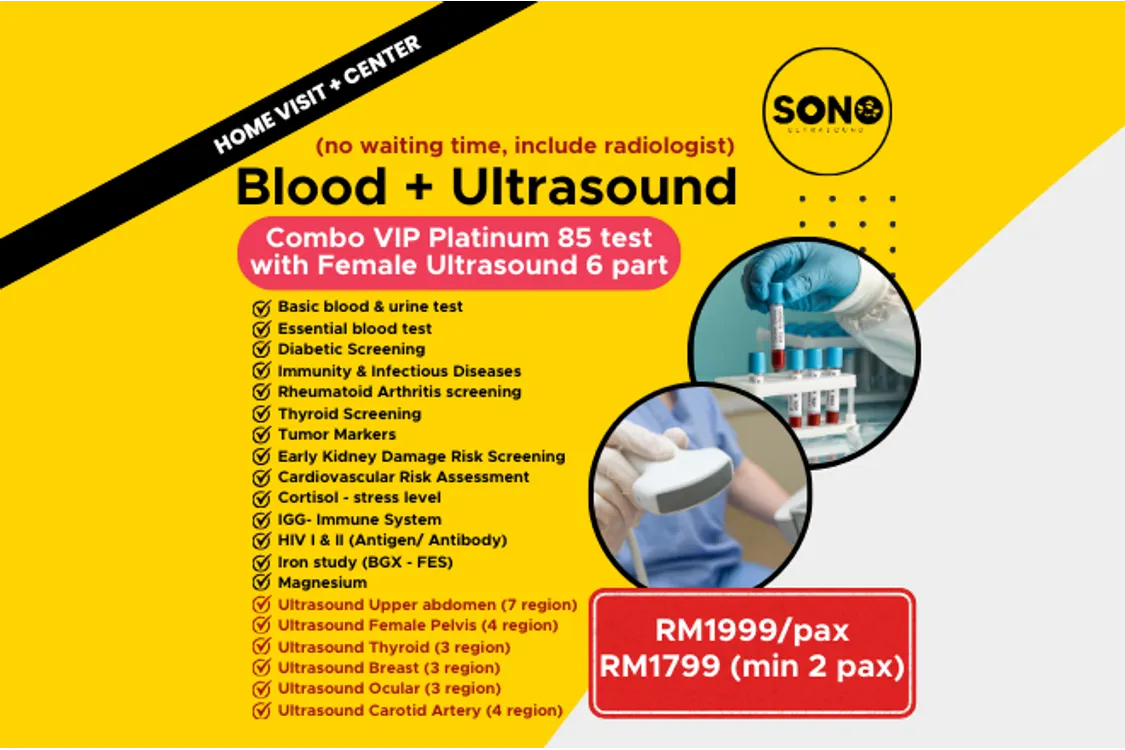 HOME VISIT + CENTER

SONO
ULTRASOUND

(no waiting time, include radiologist)

Blood + Ultrasound

Combo VIP Platinum 85 test with Female Ultrasound 6 part

Basic blood & urine test
Essential blood test
Diabetic Screening
Immunity & Infectious Diseases
Rheumatoid Arthritis screening
Thyroid Screening
Tumor Markers
Early Kidney Damage Risk Screening
Cardiovascular Risk Assessment
Cortisol - stress level
IGG- Immune System
HIV I & II (Antigen/ Antibody)
Iron study (BGX - FES)
Magnesium
Ultrasound Upper abdomen (7 region)
Ultrasound Female Pelvis (4 region)
Ultrasound Thyroid (3 region)
Ultrasound Breast (3 region)
Ultrasound Ocular (3 region)
Ultrasound Carotid Artery (4 region)

RM1999/pax
RM1799 (min 2 pax)